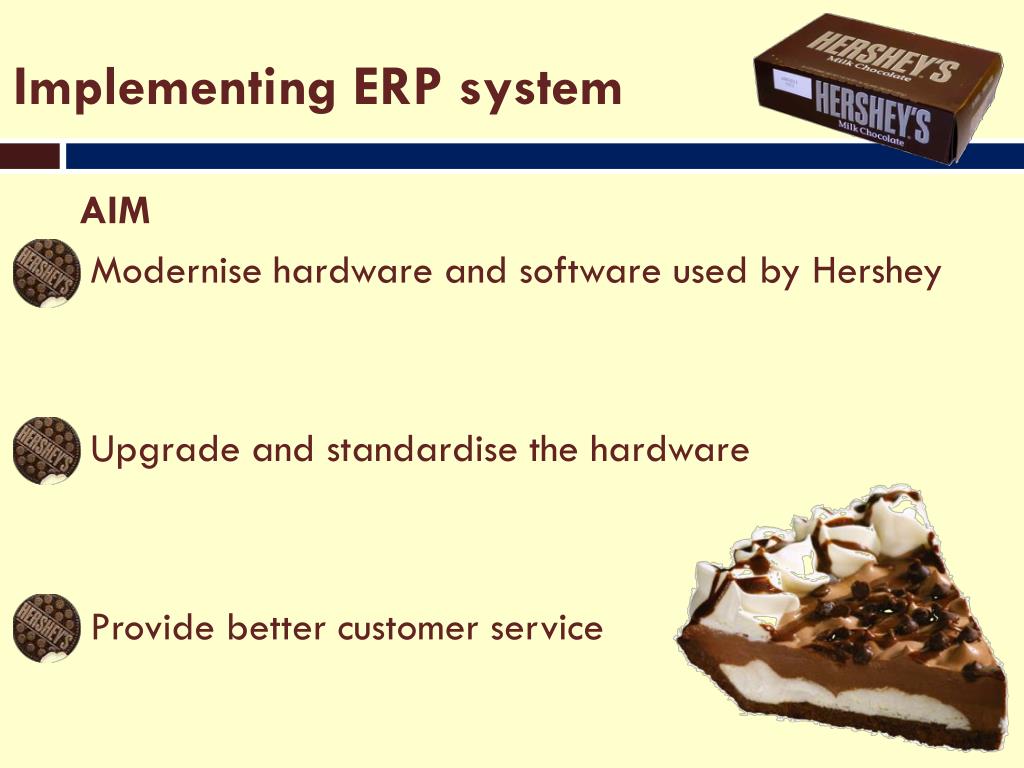 Implementing ERP system

HERSHEY'S
Milk Chocolate
HERSHEY'S
Milk Chocolate

AIM

HERSHEY'S Modernise hardware and software used by Hershey

HERSHEY'S Upgrade and standardise the hardware

HERSHEY'S Provide better customer service